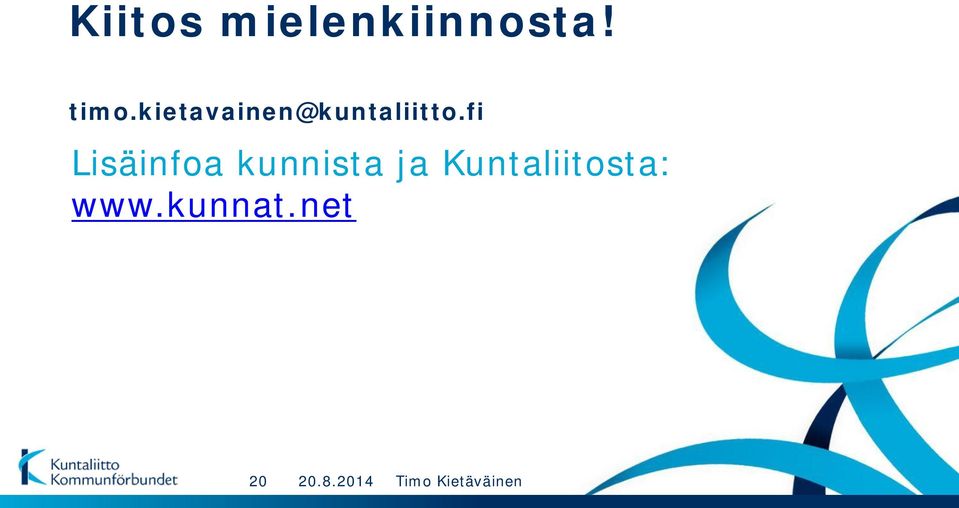 Kiitos mielenkiinnosta!

timo.kietavainen@kuntaliitto.fi

Lisäinfoa kunnista ja Kuntaliitosta: www.kunnat.net

Kuntaliitto Kommunförbundet

20 20.8.2014 Timo Kietäväinen